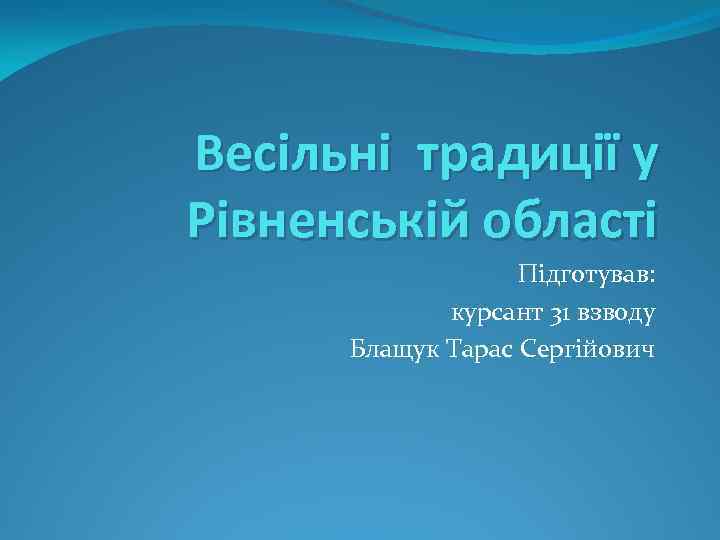 Весільні традиції у Рівненській області

Підготував:
курсант 31 взводу
Блащук Тарас Сергійович